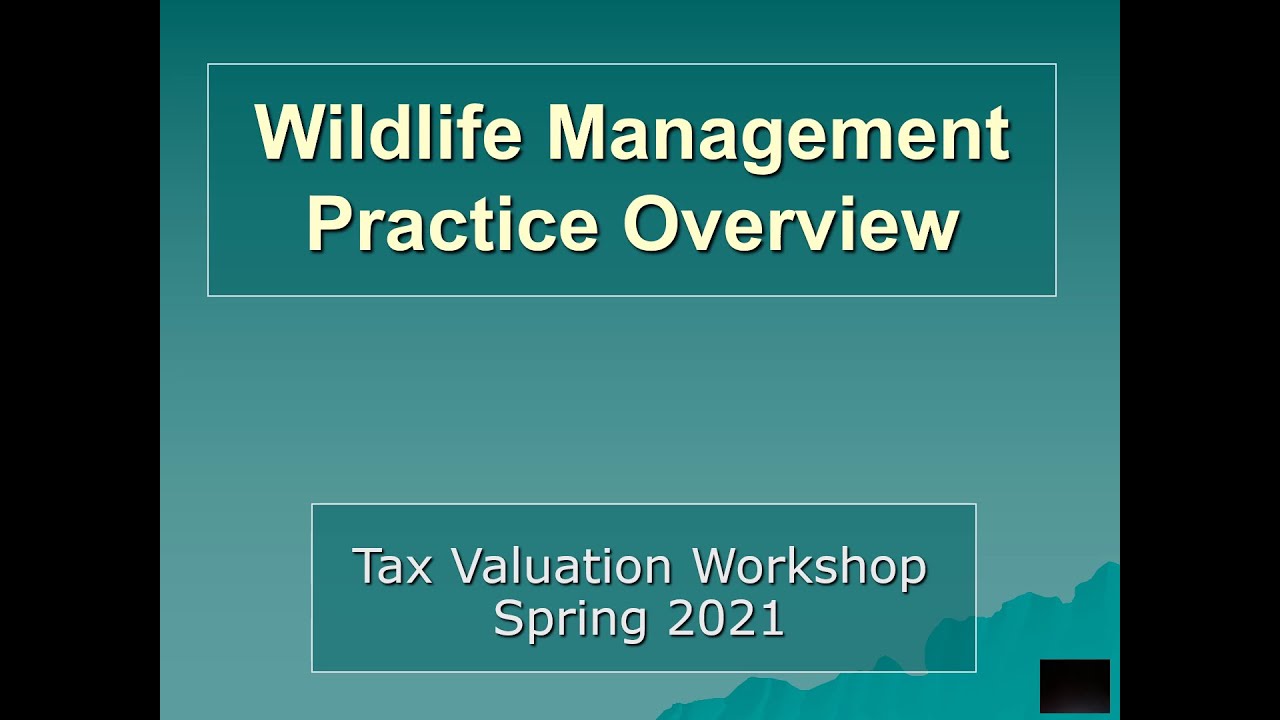 Wildlife Management Practice Overview

Tax Valuation Workshop
Spring 2021